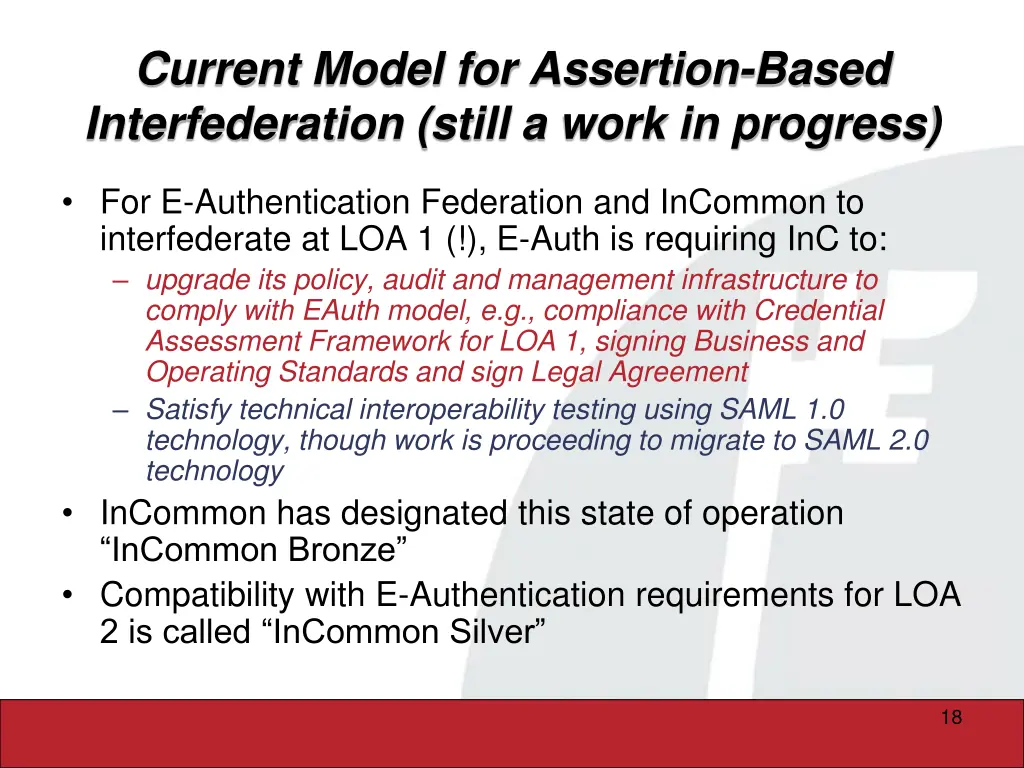 Current Model for Assertion-Based Interfederation (still a work in progress)

• For E-Authentication Federation and InCommon to interfederate at LOA 1 (!), E-Auth is requiring InC to:
– upgrade its policy, audit and management infrastructure to comply with EAuth model, e.g., compliance with Credential Assessment Framework for LOA 1, signing Business and Operating Standards and sign Legal Agreement
– Satisfy technical interoperability testing using SAML 1.0 technology, though work is proceeding to migrate to SAML 2.0 technology
• InCommon has designated this state of operation “InCommon Bronze”
• Compatibility with E-Authentication requirements for LOA 2 is called “InCommon Silver”

18